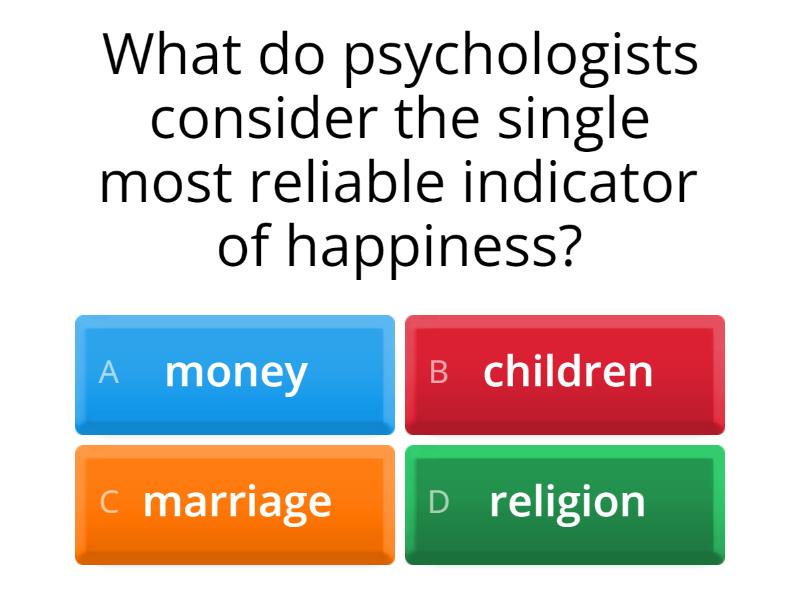 What do psychologists consider the single most reliable indicator of happiness?

A money

B children

C marriage

D religion